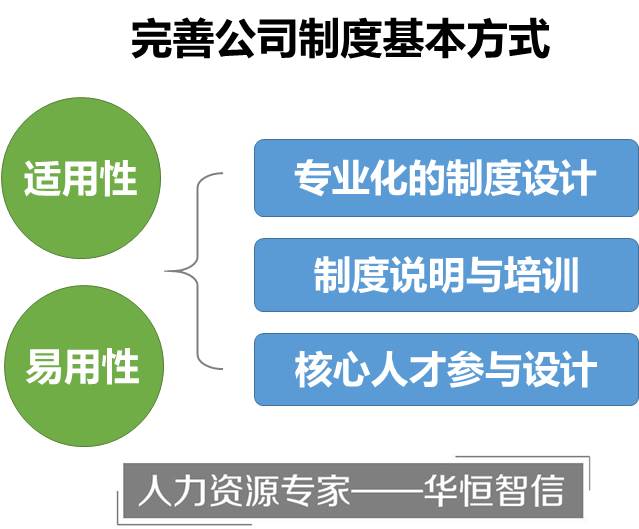 完善公司制度基本方式

适用性

易用性

专业化的制度设计

制度说明与培训

核心人才参与设计

人力资源专家——华恒智信